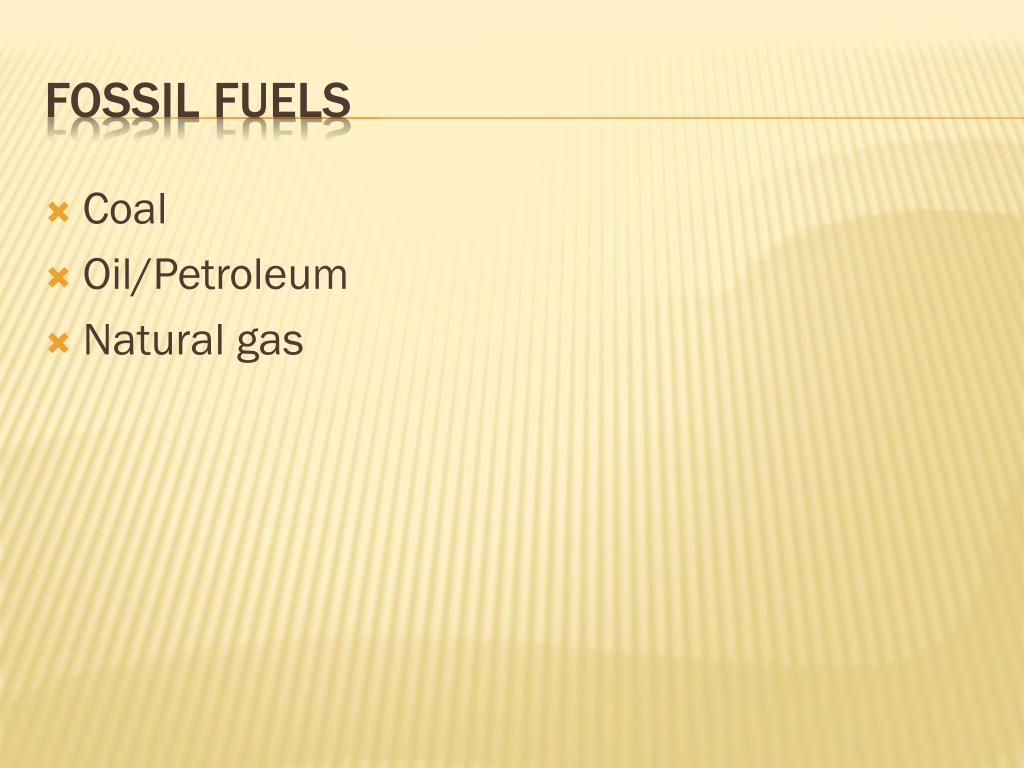 FOSSIL FUELS

Coal
Oil/Petroleum
Natural gas